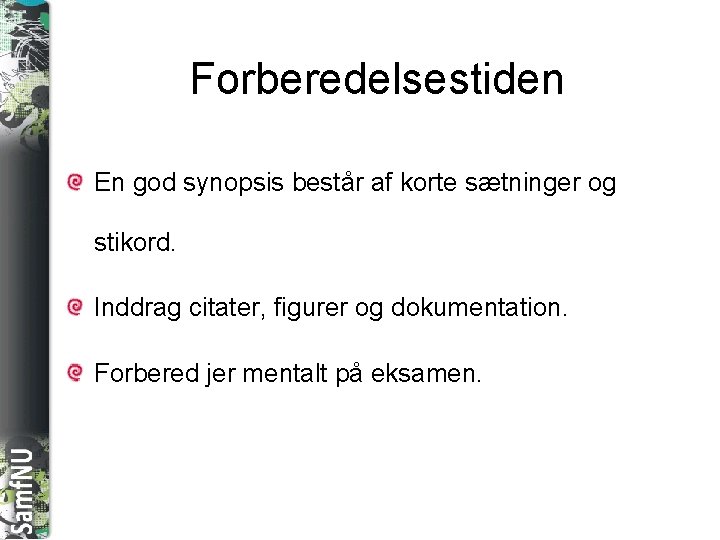 Forberedelsestiden

En god synopsis består af korte sætninger og stikord.

Inddrag citater, figurer og dokumentation.

Forbered jer mentalt på eksamen.

SamfNU